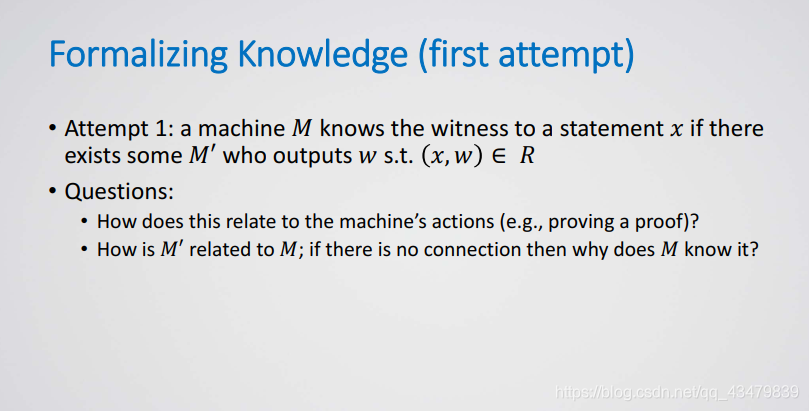 Formalizing Knowledge (first attempt)

• Attempt 1: a machine $M$ knows the witness to a statement $x$ if there exists some $M'$ who outputs $w$ s.t. $(x, w) \in R$

• Questions:
  • How does this relate to the machine's actions (e.g., proving a proof)?
  • How is $M'$ related to $M$; if there is no connection then why does $M$ know it?

https://blog.csdn.net/qq_43479839